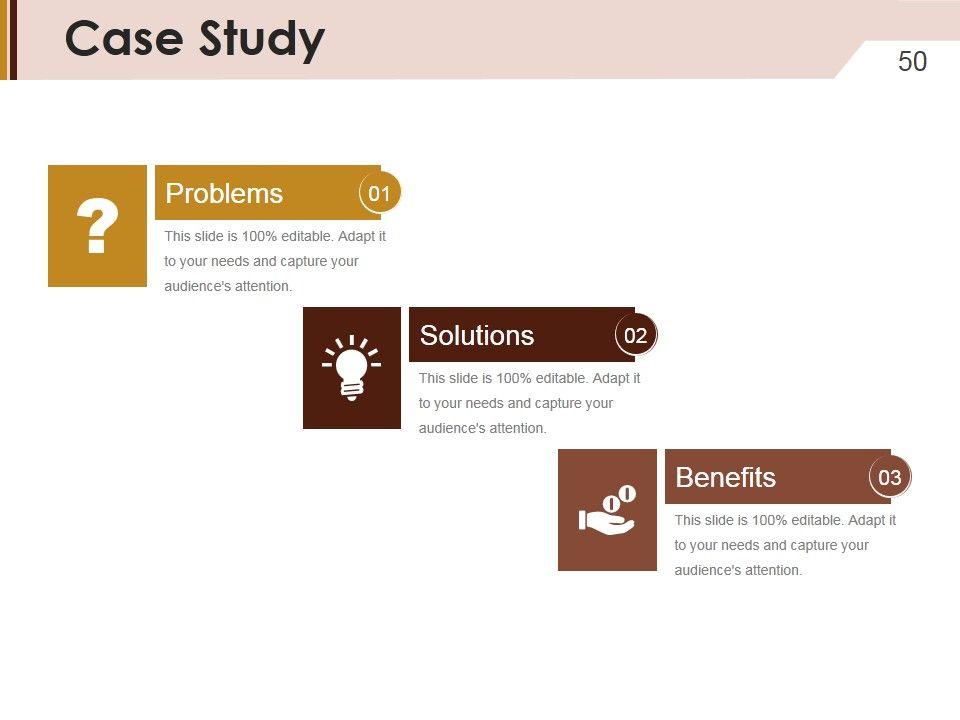 Case Study

50

?

Problems

01

This slide is 100% editable. Adapt it to your needs and capture your audience's attention.

Solutions

02

This slide is 100% editable. Adapt it to your needs and capture your audience's attention.

Benefits

03

This slide is 100% editable. Adapt it to your needs and capture your audience's attention.